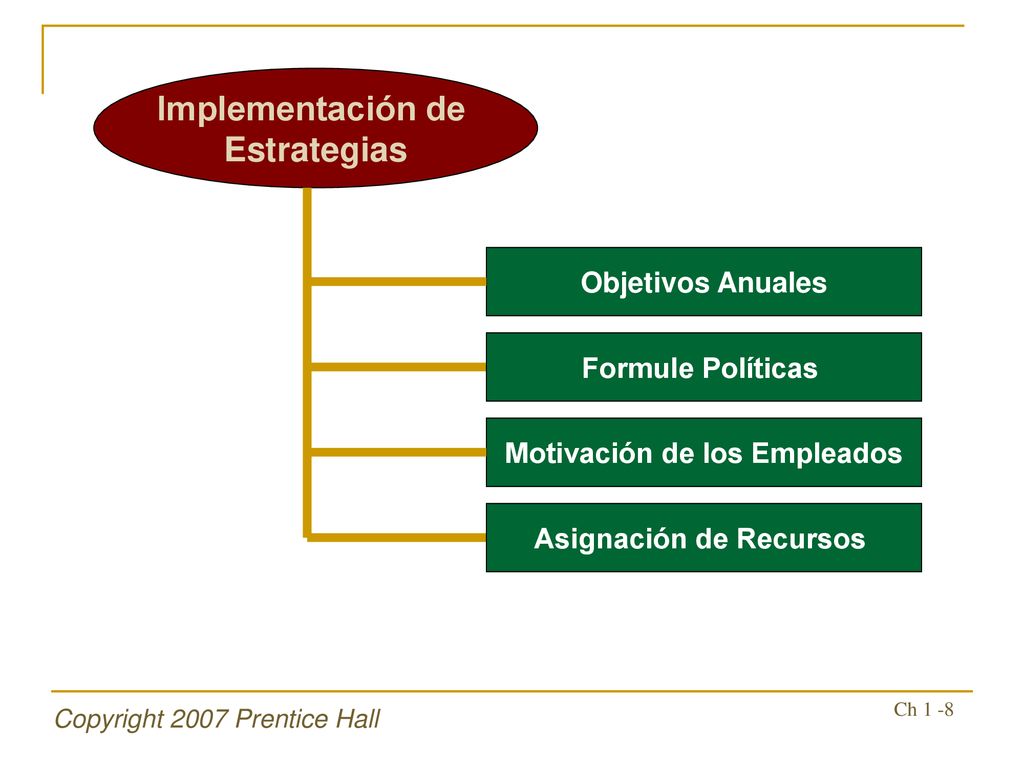 Implementación de Estrategias

Objetivos Anuales

Formule Políticas

Motivación de los Empleados

Asignación de Recursos

Copyright 2007 Prentice Hall

Ch 1 -8